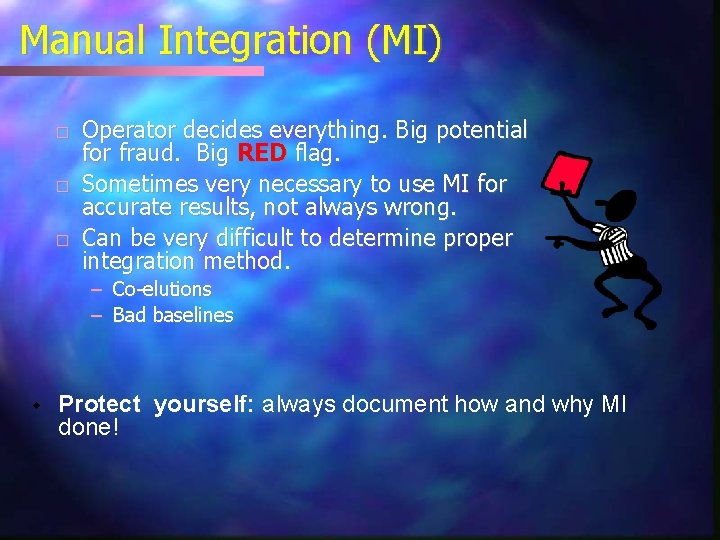 Manual Integration (MI)

□ Operator decides everything. Big potential for fraud. Big RED flag.

□ Sometimes very necessary to use MI for accurate results, not always wrong.

□ Can be very difficult to determine proper integration method.

– Co-elutions

– Bad baselines

• Protect yourself: always document how and why MI done!